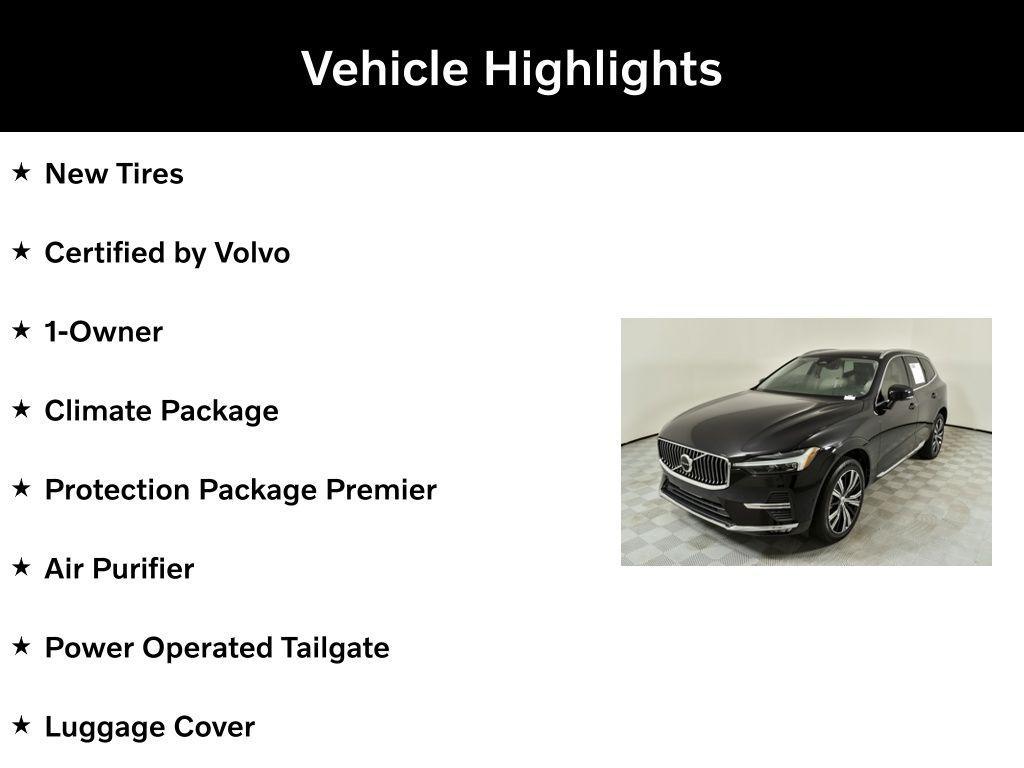 Vehicle Highlights

★ New Tires

★ Certified by Volvo

★ 1-Owner

★ Climate Package

★ Protection Package Premier

★ Air Purifier

★ Power Operated Tailgate

★ Luggage Cover